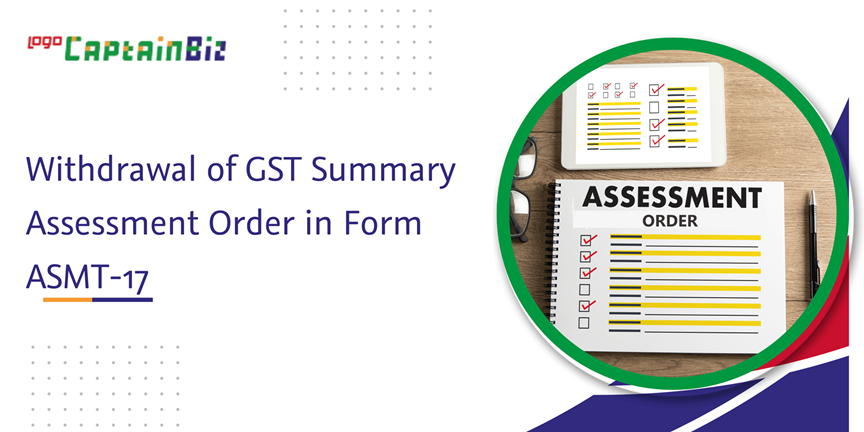 logo CaptainBiz

Withdrawal of GST Summary Assessment Order in Form ASMT-17

ASSESSMENT
ORDER